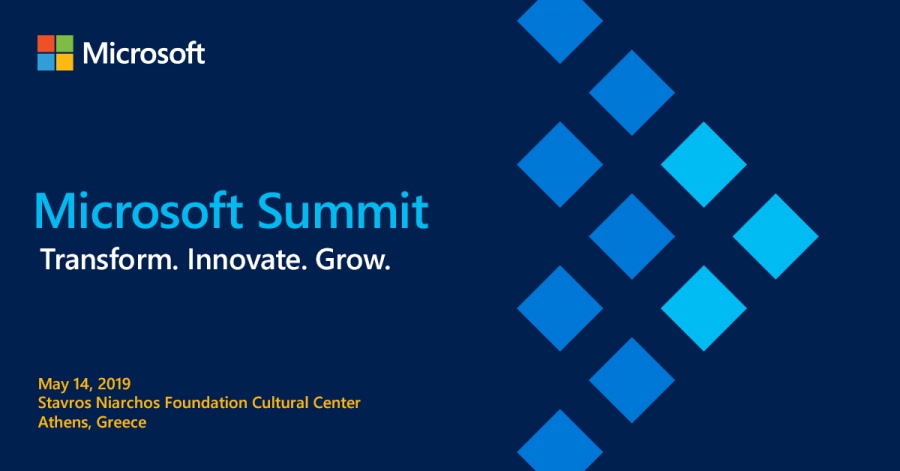 Microsoft

Microsoft Summit
Transform. Innovate. Grow.

May 14, 2019
Stavros Niarchos Foundation Cultural Center
Athens, Greece